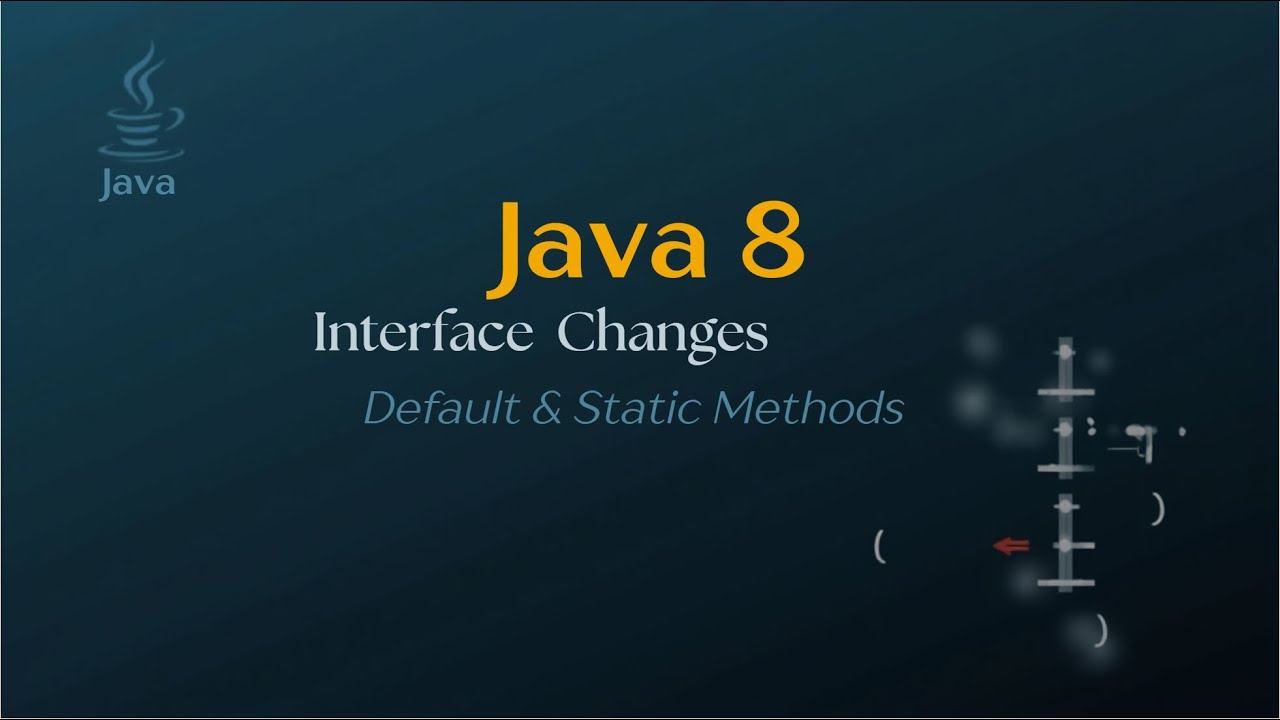 Java

Java 8

Interface Changes

Default & Static Methods